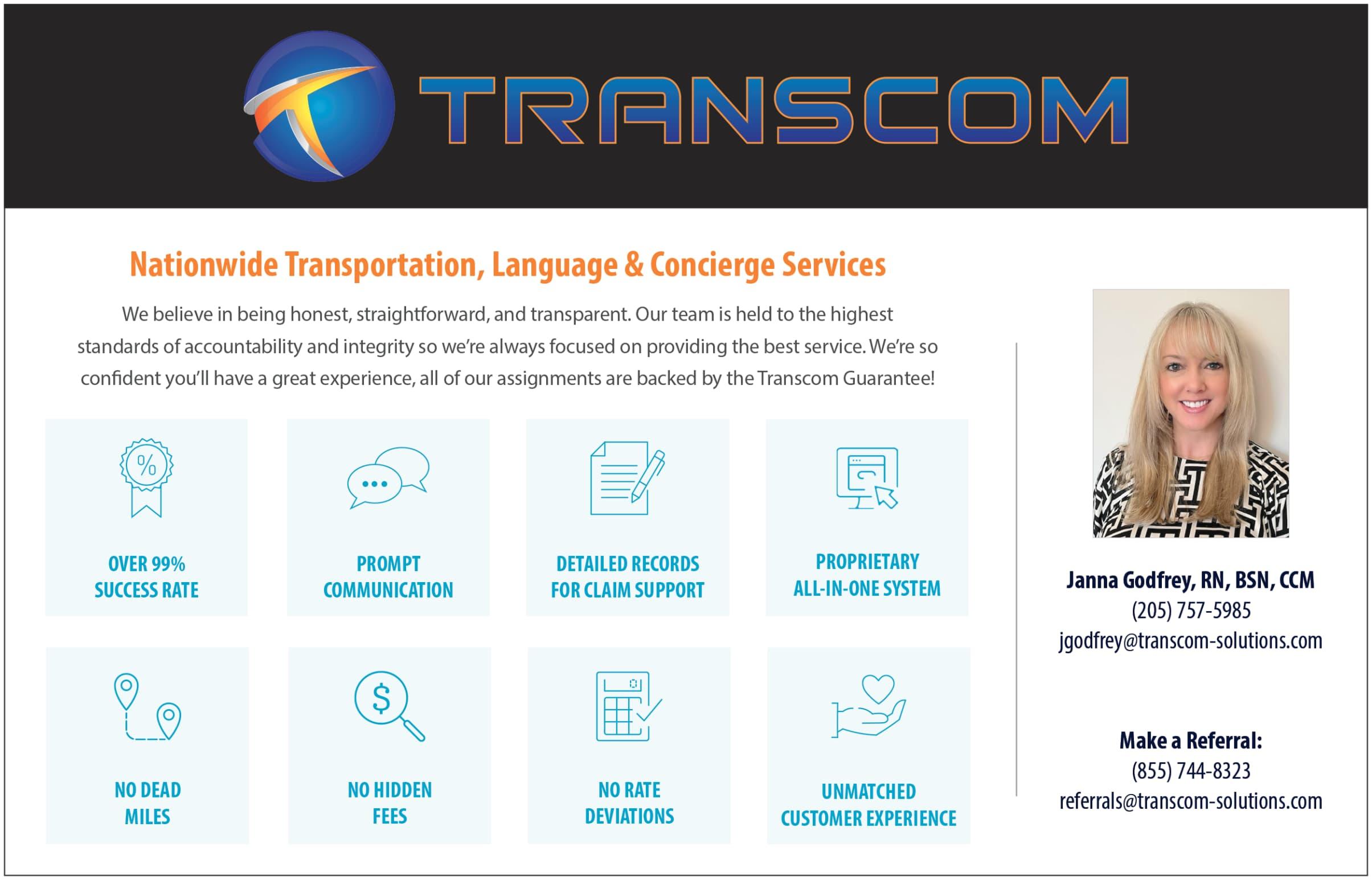 TRANSCOM

Nationwide Transportation, Language & Concierge Services

We believe in being honest, straightforward, and transparent. Our team is held to the highest standards of accountability and integrity so we're always focused on providing the best service. We're so confident you'll have a great experience, all of our assignments are backed by the Transcom Guarantee!

%

OVER 99% SUCCESS RATE

PROMPT COMMUNICATION

DETAILED RECORDS FOR CLAIM SUPPORT

PROPRIETARY ALL-IN-ONE SYSTEM

NO DEAD MILES

$

NO HIDDEN FEES

NO RATE DEVIATIONS

UNMATCHED CUSTOMER EXPERIENCE

Janna Godfrey, RN, BSN, CCM
(205) 757-5985
jgodfrey@transcom-solutions.com

Make a Referral:
(855) 744-8323
referrals@transcom-solutions.com